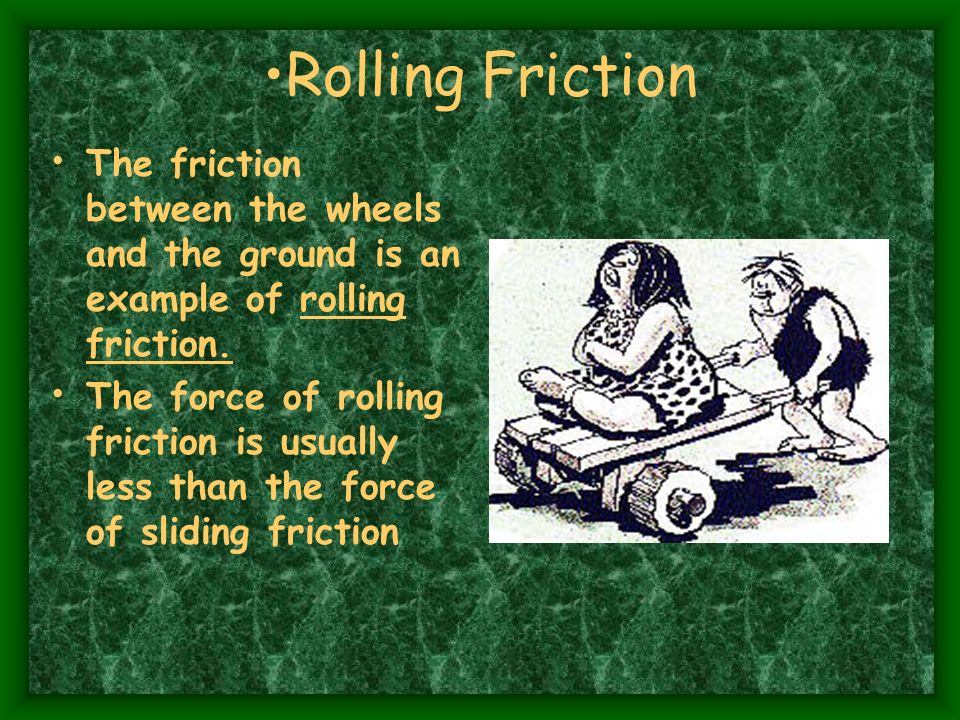 •Rolling Friction

• The friction between the wheels and the ground is an example of rolling friction.

• The force of rolling friction is usually less than the force of sliding friction